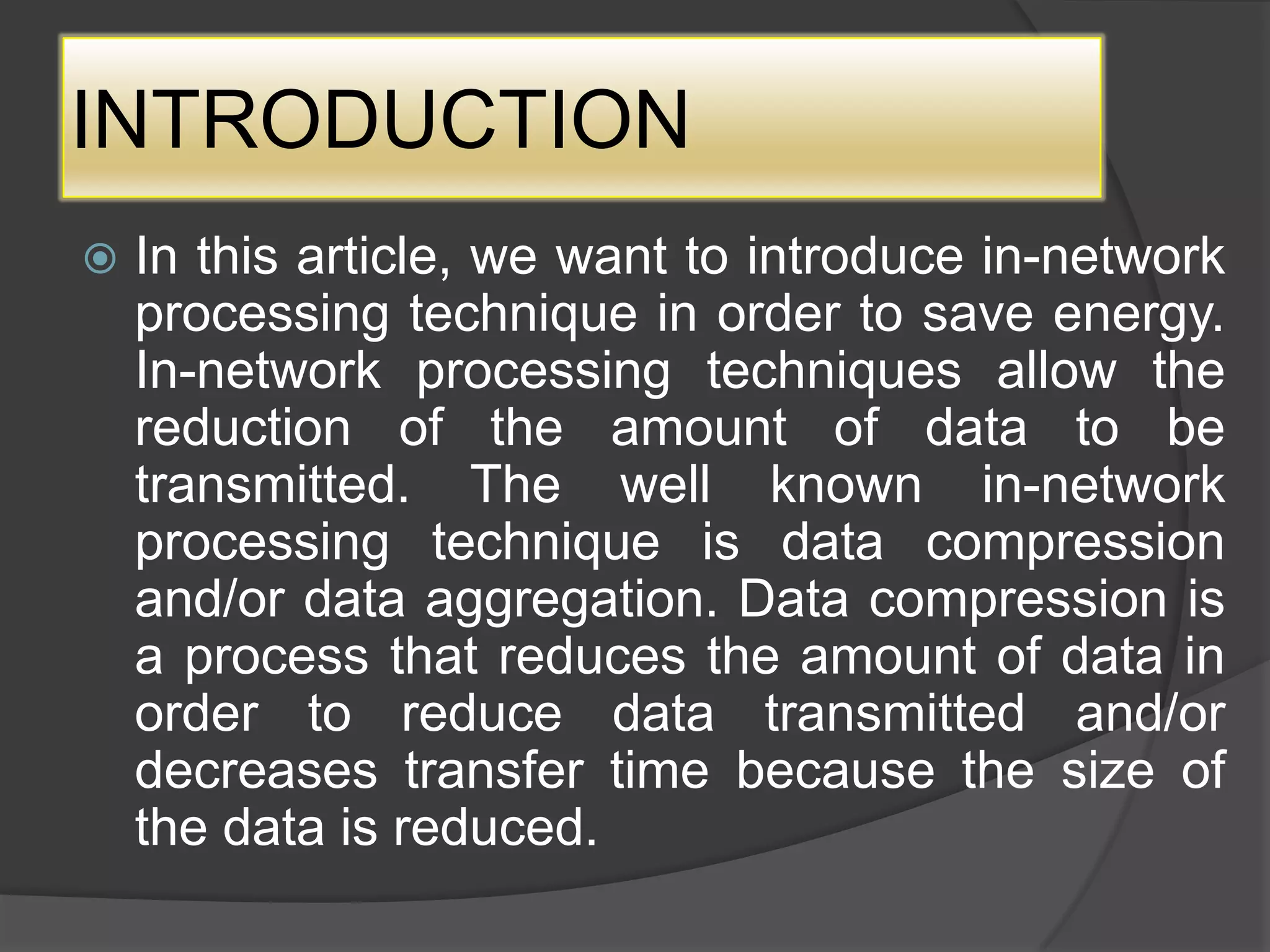 INTRODUCTION

In this article, we want to introduce in-network processing technique in order to save energy. In-network processing techniques allow the reduction of the amount of data to be transmitted. The well known in-network processing technique is data compression and/or data aggregation. Data compression is a process that reduces the amount of data in order to reduce data transmitted and/or decreases transfer time because the size of the data is reduced.